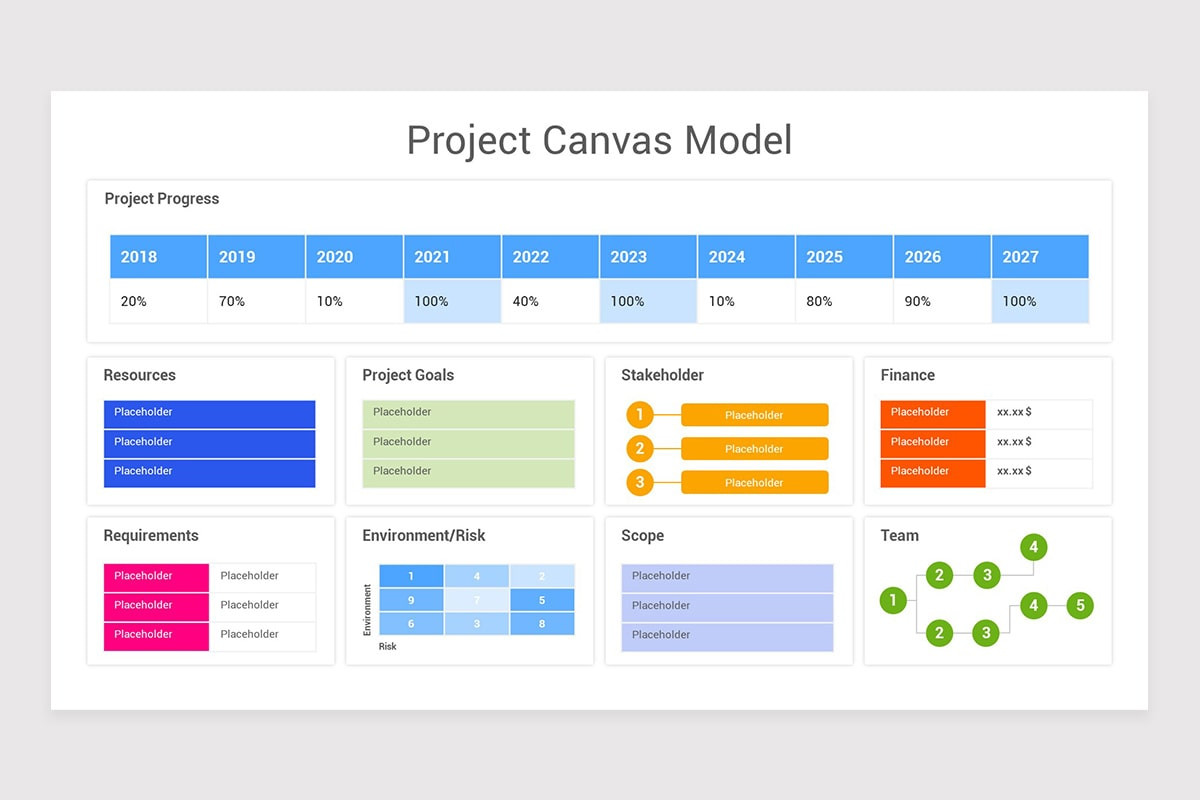 Project Canvas Model

Project Progress

| 2018 | 2019 | 2020 | 2021 | 2022 | 2023 | 2024 | 2025 | 2026 | 2027 |
|---|---|---|---|---|---|---|---|---|---|
| 20% | 70% | 10% | 100% | 40% | 100% | 10% | 80% | 90% | 100% |

Resources

Placeholder
Placeholder
Placeholder

Project Goals

Placeholder
Placeholder
Placeholder

Stakeholder

1 Placeholder
2 Placeholder
3 Placeholder

Finance

| Placeholder | xx.xx $ |
|---|---|
| Placeholder | xx.xx $ |
| Placeholder | xx.xx $ |

Requirements

| Placeholder | Placeholder |
|---|---|
| Placeholder | Placeholder |
| Placeholder | Placeholder |

Environment/Risk

Environment

| 1 | 4 | 2 |
|---|---|---|
| 9 | 7 | 5 |
| 6 | 3 | 8 |

Risk

Scope

Placeholder
Placeholder
Placeholder

Team

1 2 3 4 2 3 4 5